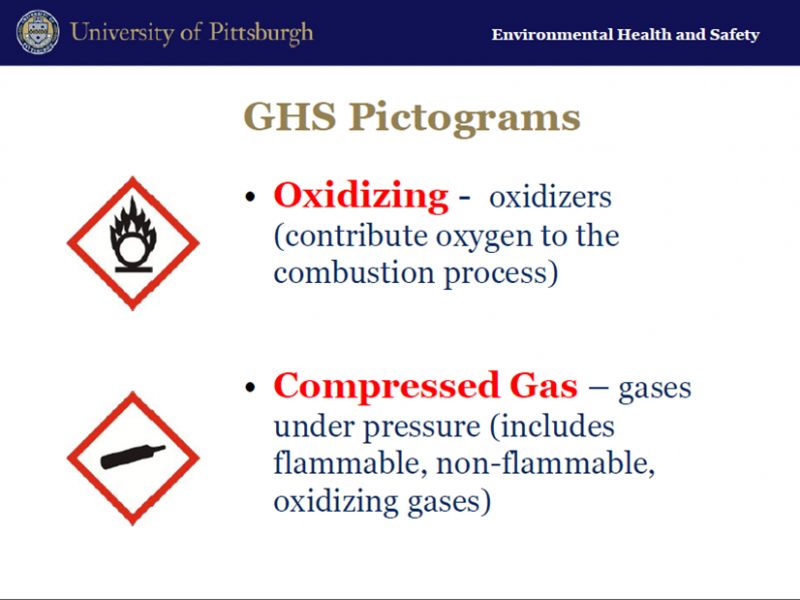 University of Pittsburgh

Environmental Health and Safety

GHS Pictograms

• Oxidizing - oxidizers (contribute oxygen to the combustion process)

• Compressed Gas – gases under pressure (includes flammable, non-flammable, oxidizing gases)